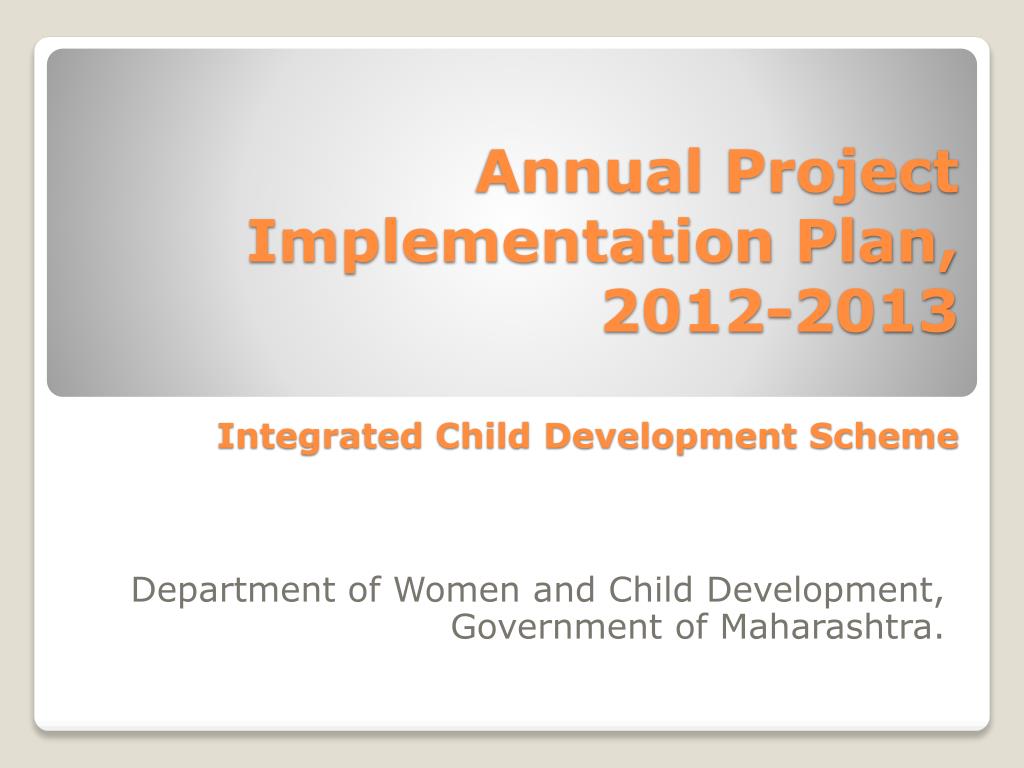 Annual Project Implementation Plan, 2012-2013

Integrated Child Development Scheme

Department of Women and Child Development, Government of Maharashtra.